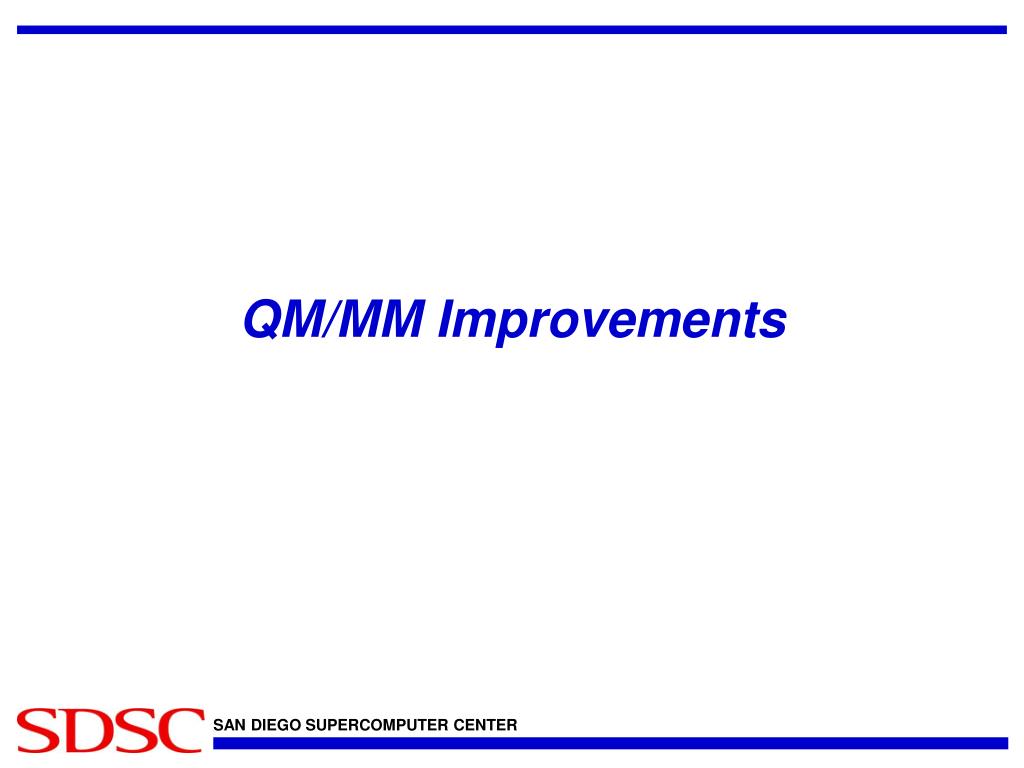 QM/MM Improvements

SDSC SAN DIEGO SUPERCOMPUTER CENTER